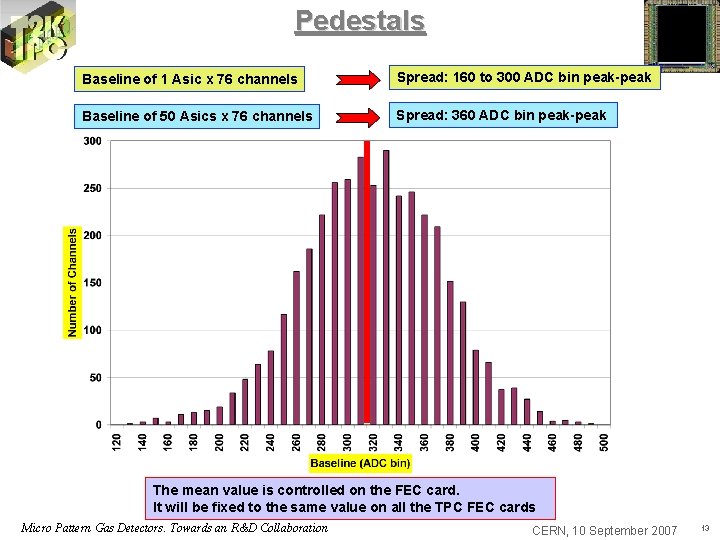 T2K TPC

Pedestals

Baseline of 1 Asic x 76 channels

Spread: 160 to 300 ADC bin peak-peak

Baseline of 50 Asics x 76 channels

Spread: 360 ADC bin peak-peak

Number of Channels

300
250
200
150
100
50
0

120 140 160 180 200 220 240 260 280 300 320 340 360 380 400 420 440 460 480 500

Baseline (ADC bin)

The mean value is controlled on the FEC card.
It will be fixed to the same value on all the TPC FEC cards

Micro Pattern Gas Detectors. Towards an R&D Collaboration

CERN, 10 September 2007

13